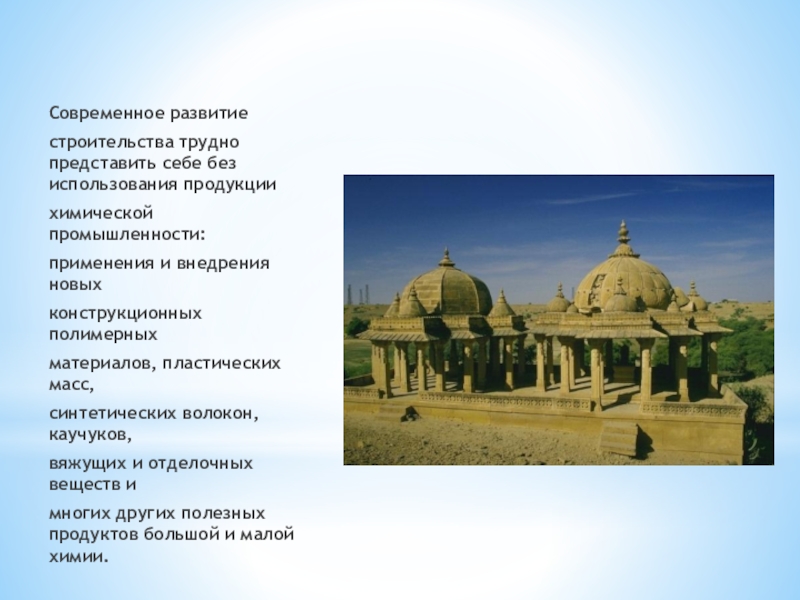 Современное развитие

строительства трудно представить себе без использования продукции

химической промышленности:

применения и внедрения новых

конструкционных полимерных

материалов, пластических масс,

синтетических волокон, каучуков,

вяжущих и отделочных веществ и

многих других полезных продуктов большой и малой химии.